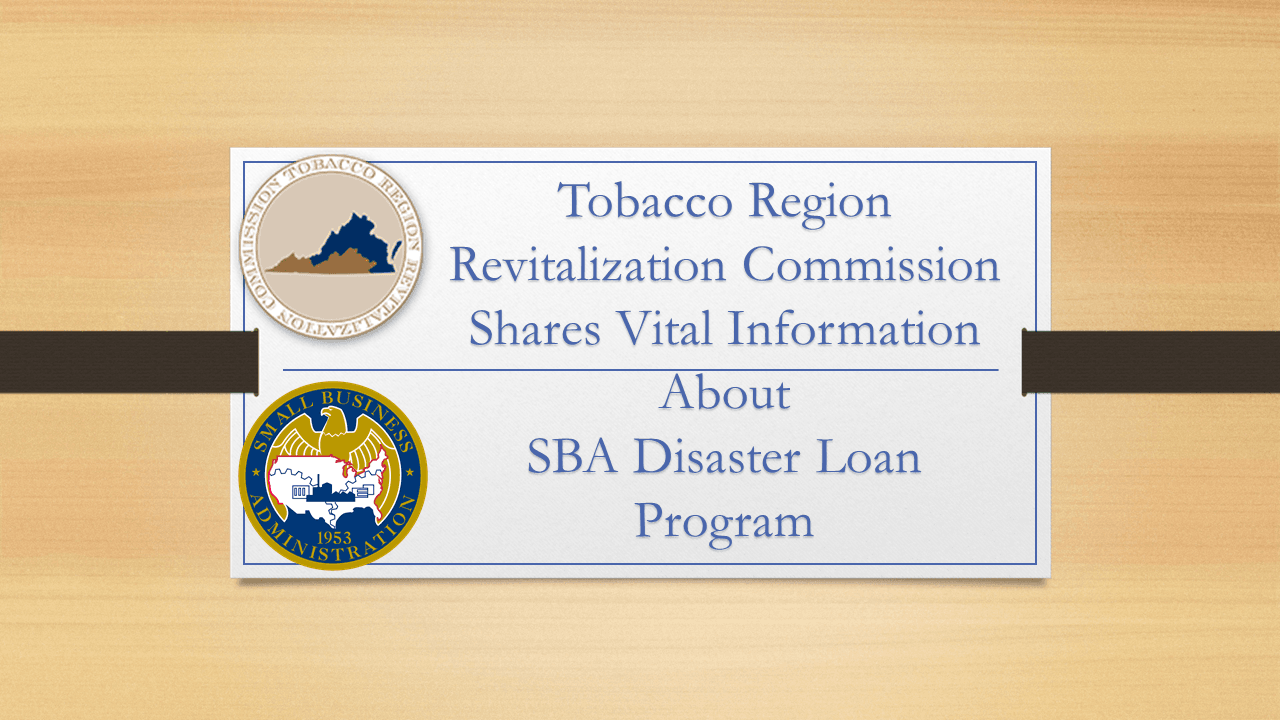 TOBACCO REGION REVITALIZATION COMMISSION

Tobacco Region Revitalization Commission Shares Vital Information

About SBA Disaster Loan Program

SMALL BUSINESS ADMINISTRATION 1953